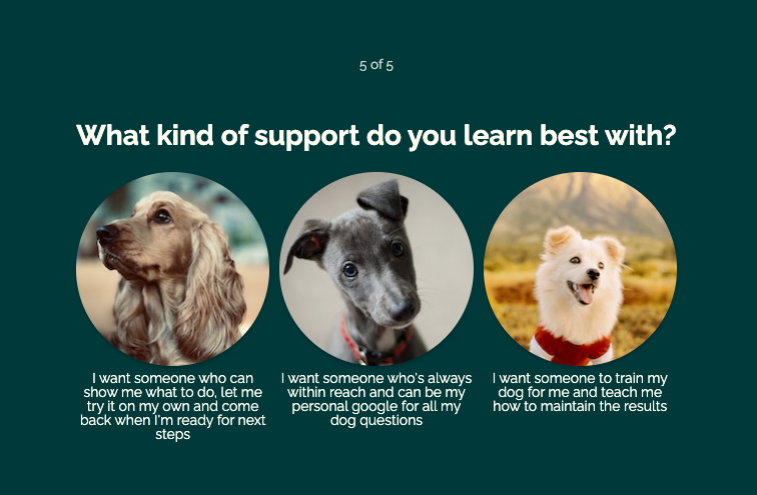 5 of 5

What kind of support do you learn best with?

I want someone who can show me what to do, let me try it on my own and come back when I'm ready for next steps

I want someone who's always within reach and can be my personal google for all my dog questions

I want someone to train my dog for me and teach me how to maintain the results